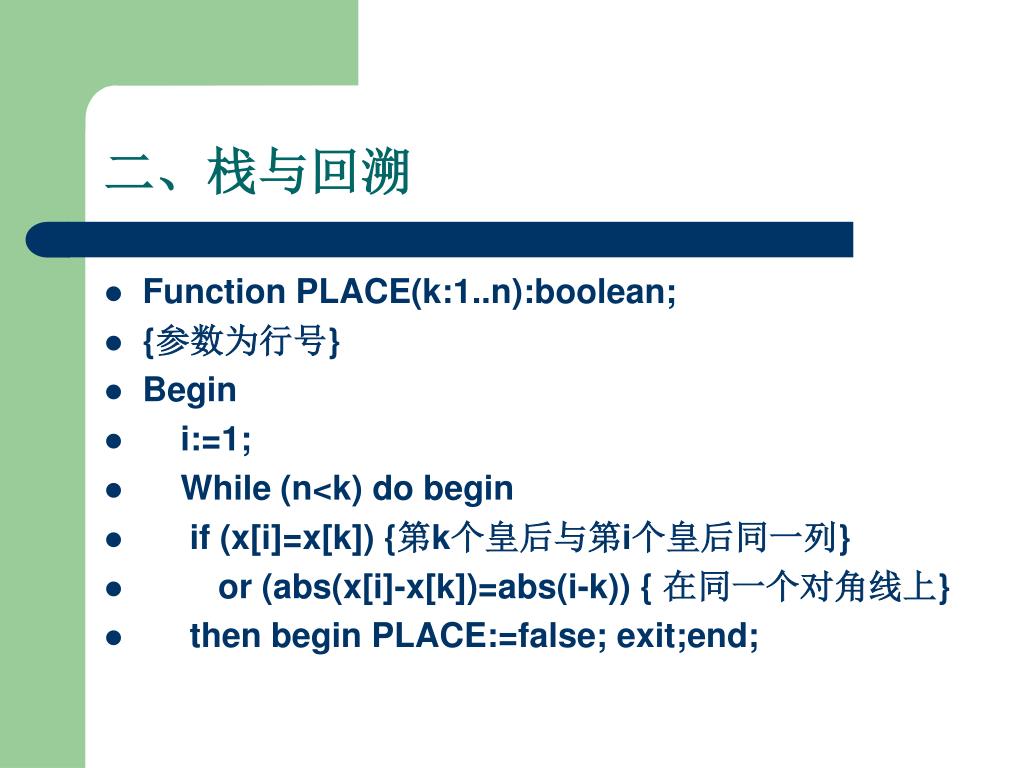 二、栈与回溯

- Function PLACE(k:1..n):boolean;
- {参数为行号}
- Begin
- i:=1;
- While (n<k) do begin
- if (x[i]=x[k]) {第k个皇后与第i个皇后同一列}
- or (abs(x[i]-x[k])=abs(i-k)) { 在同一个对角线上}
- then begin PLACE:=false; exit;end;